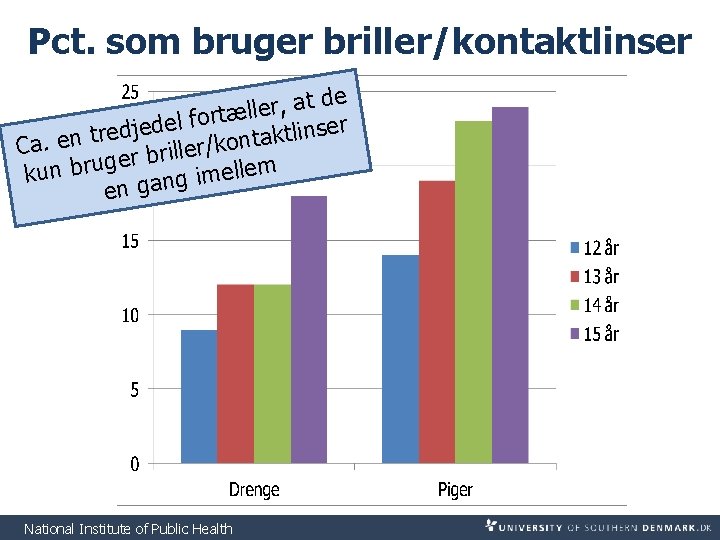 Pct. som bruger briller/kontaktlinser

Ca. en tredjedel fortæller, at de kun bruger briller/kontaktlinser en gang imellem

25
15
10
5
0

Drenge
Piger

12 år
13 år
14 år
15 år

National Institute of Public Health
UNIVERSITY OF SOUTHERN DENMARK.DK